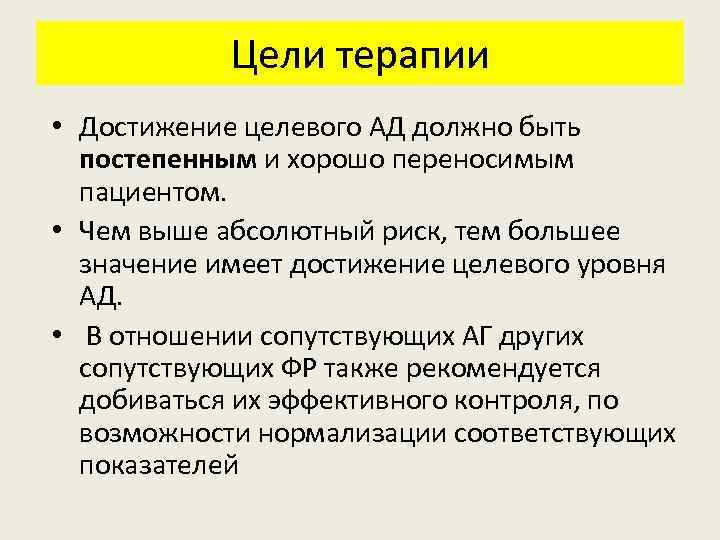 Цели терапии

• Достижение целевого АД должно быть постепенным и хорошо переносимым пациентом.

• Чем выше абсолютный риск, тем большее значение имеет достижение целевого уровня АД.

• В отношении сопутствующих АГ других сопутствующих ФР также рекомендуется добиваться их эффективного контроля, по возможности нормализации соответствующих показателей